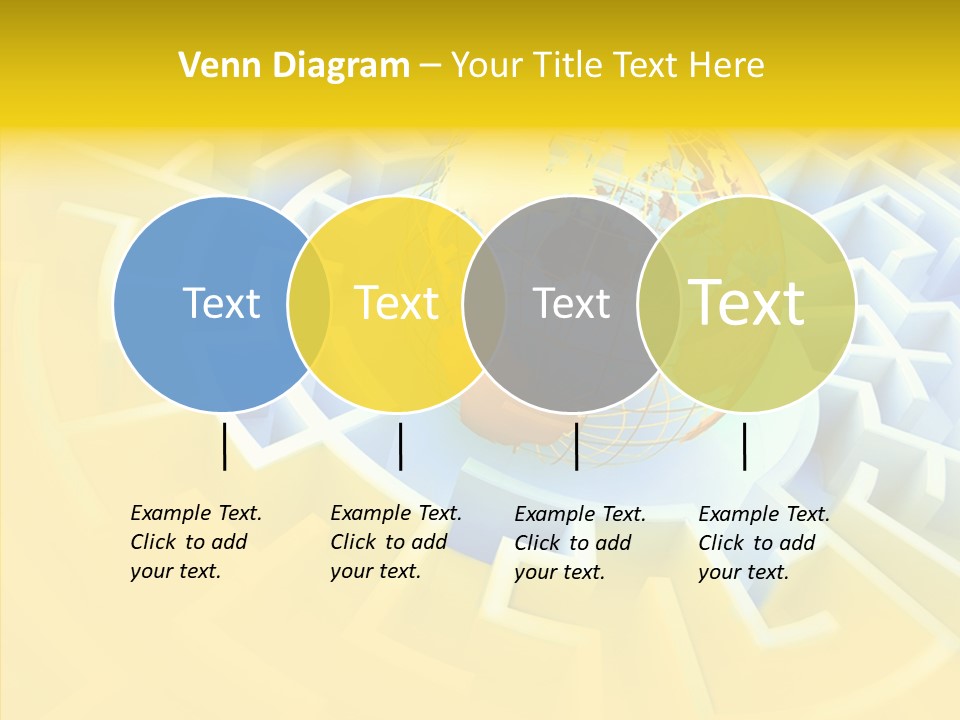 Venn Diagram – Your Title Text Here

Text

Text

Text

Text

Example Text.
Click to add
your text.

Example Text.
Click to add
your text.

Example Text.
Click to add
your text.

Example Text.
Click to add
your text.